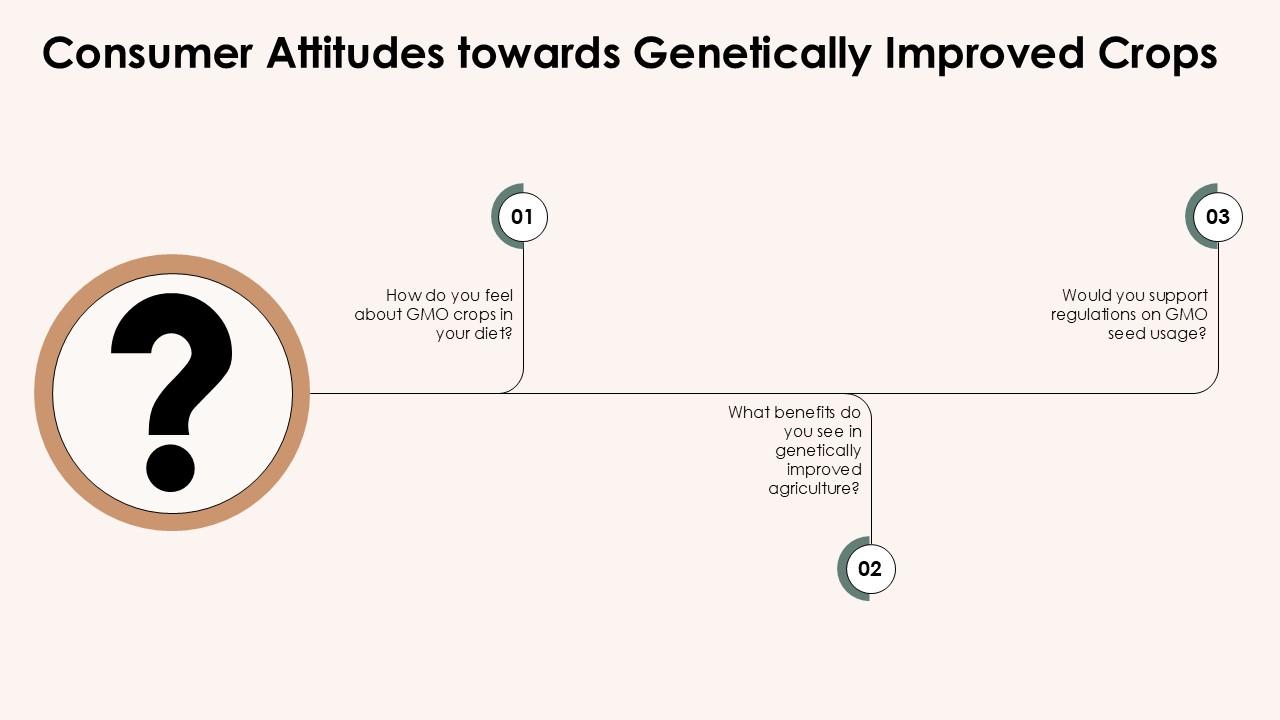 Consumer Attitudes towards Genetically Improved Crops

?

01

How do you feel about GMO crops in your diet?

02

What benefits do you see in genetically improved agriculture?

03

Would you support regulations on GMO seed usage?